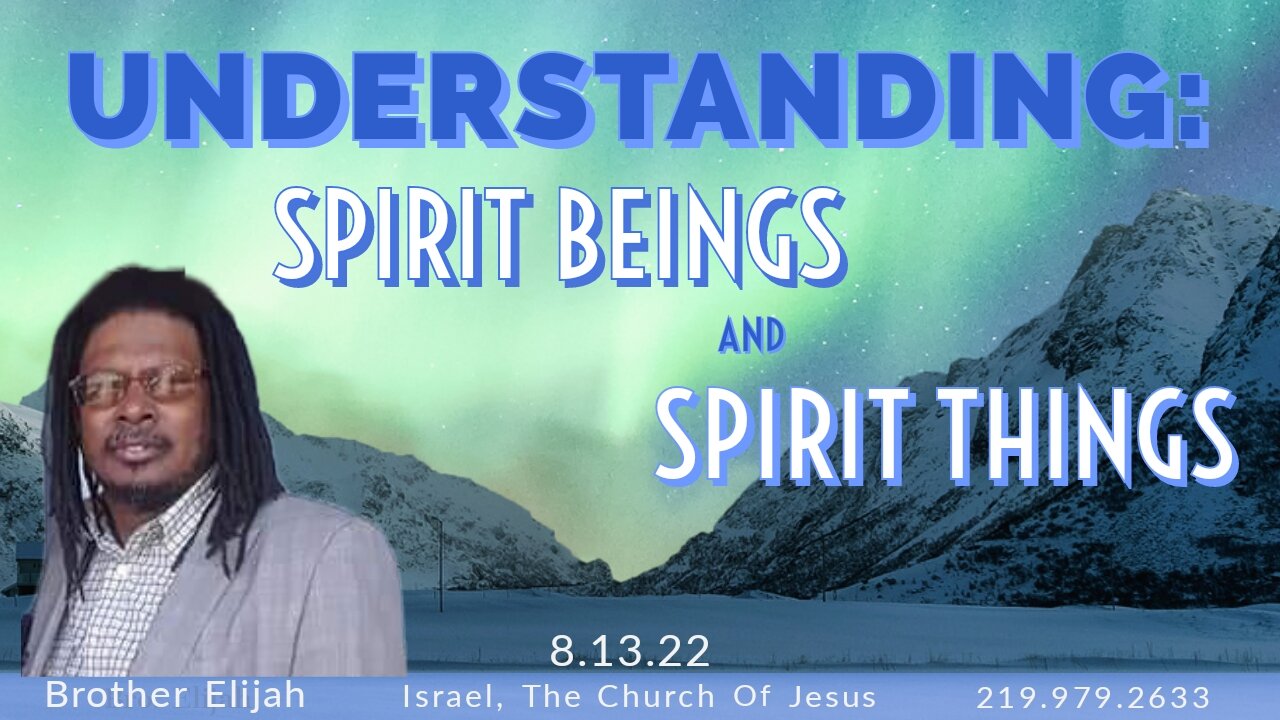 UNDERSTANDING:
SPIRIT BEINGS
AND
SPIRIT THINGS

8.13.22

Brother Elijah Israel, The Church Of Jesus 219.979.2633